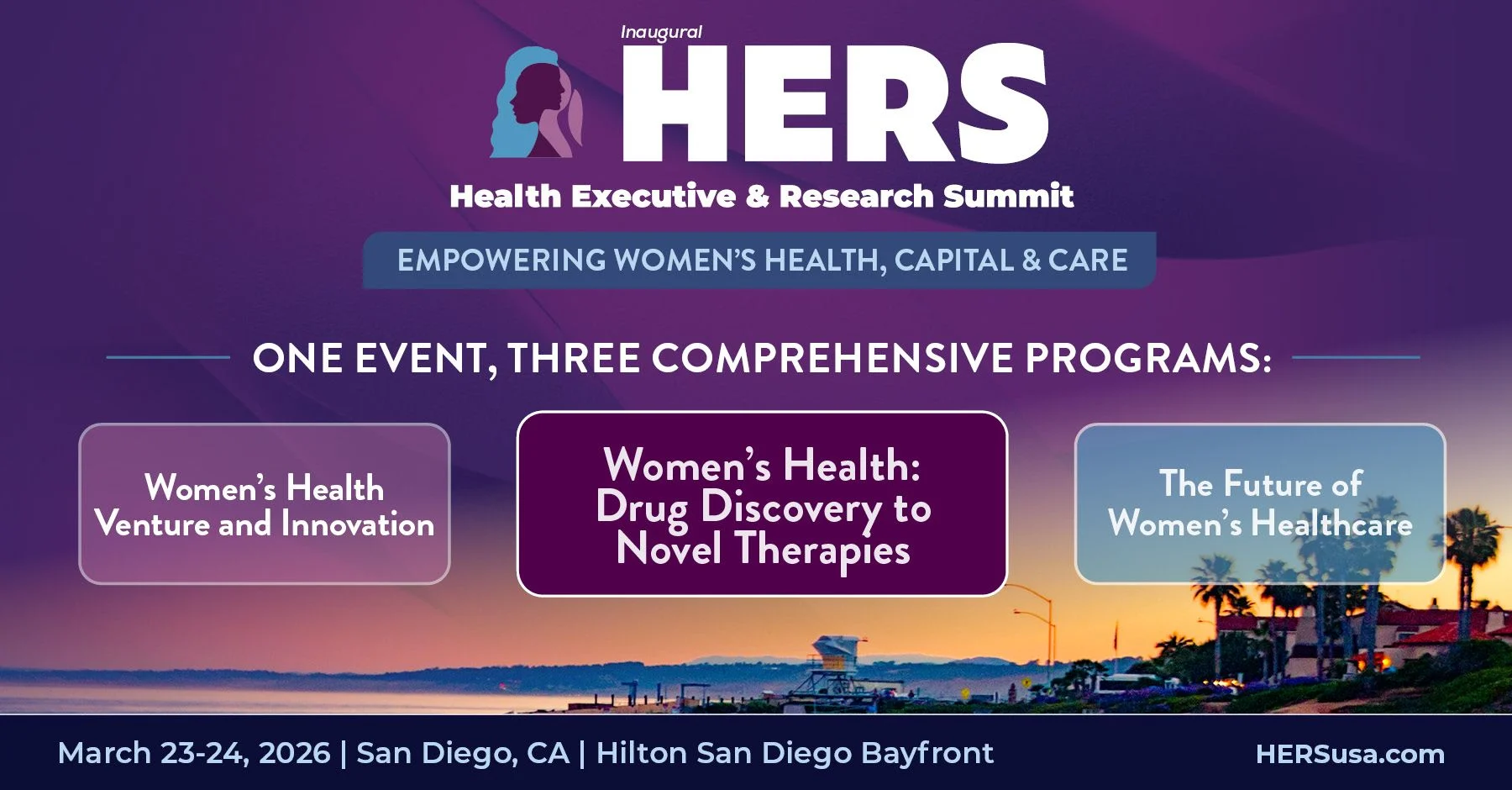 Inaugural
HERS
Health Executive & Research Summit

EMPOWERING WOMEN'S HEALTH, CAPITAL & CARE

ONE EVENT, THREE COMPREHENSIVE PROGRAMS:

Women's Health Venture and Innovation

Women's Health: Drug Discovery to Novel Therapies

The Future of Women's Healthcare

March 23-24, 2026 | San Diego, CA | Hilton San Diego Bayfront

HERSusa.com